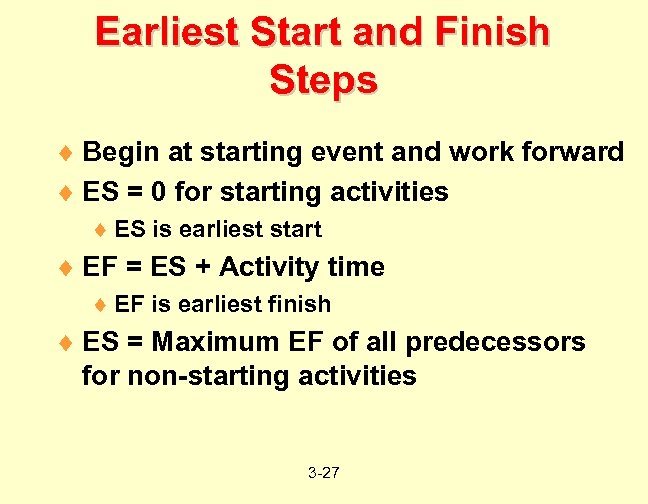 Earliest Start and Finish Steps

♦ Begin at starting event and work forward
♦ ES = 0 for starting activities
♦ ES is earliest start
♦ EF = ES + Activity time
♦ EF is earliest finish
♦ ES = Maximum EF of all predecessors for non-starting activities

3-27